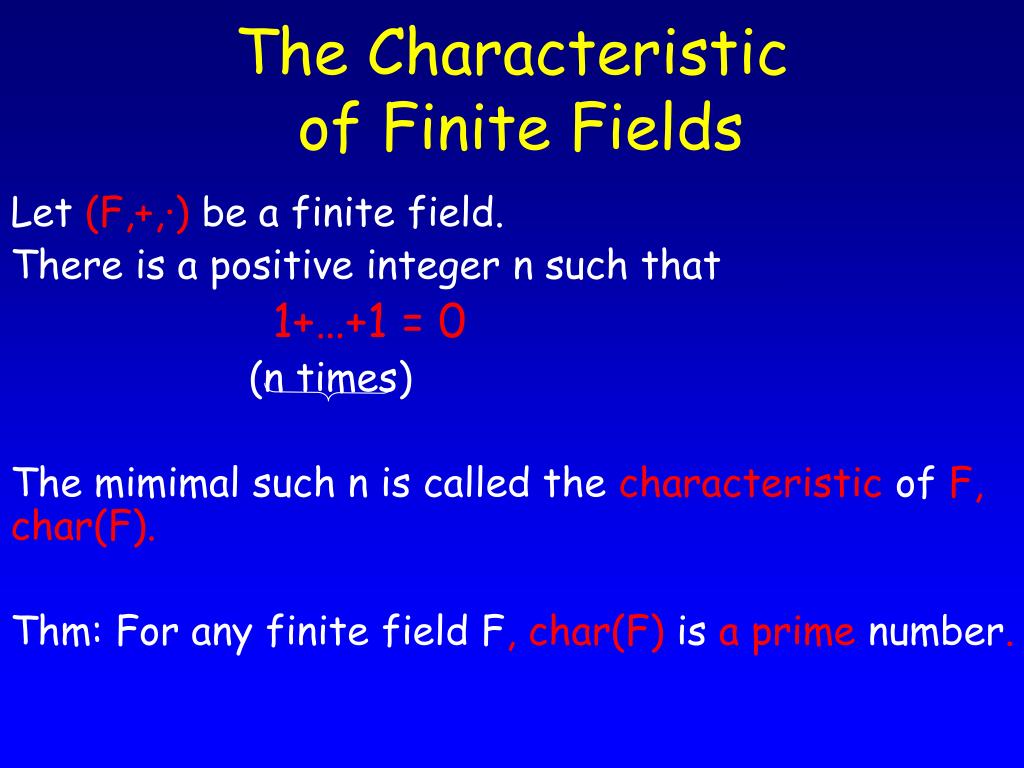 The Characteristic of Finite Fields

Let (F,+,·) be a finite field.
There is a positive integer n such that

1+…+1 = 0
(n times)

The mimimal such n is called the characteristic of F, char(F).

Thm: For any finite field F, char(F) is a prime number.